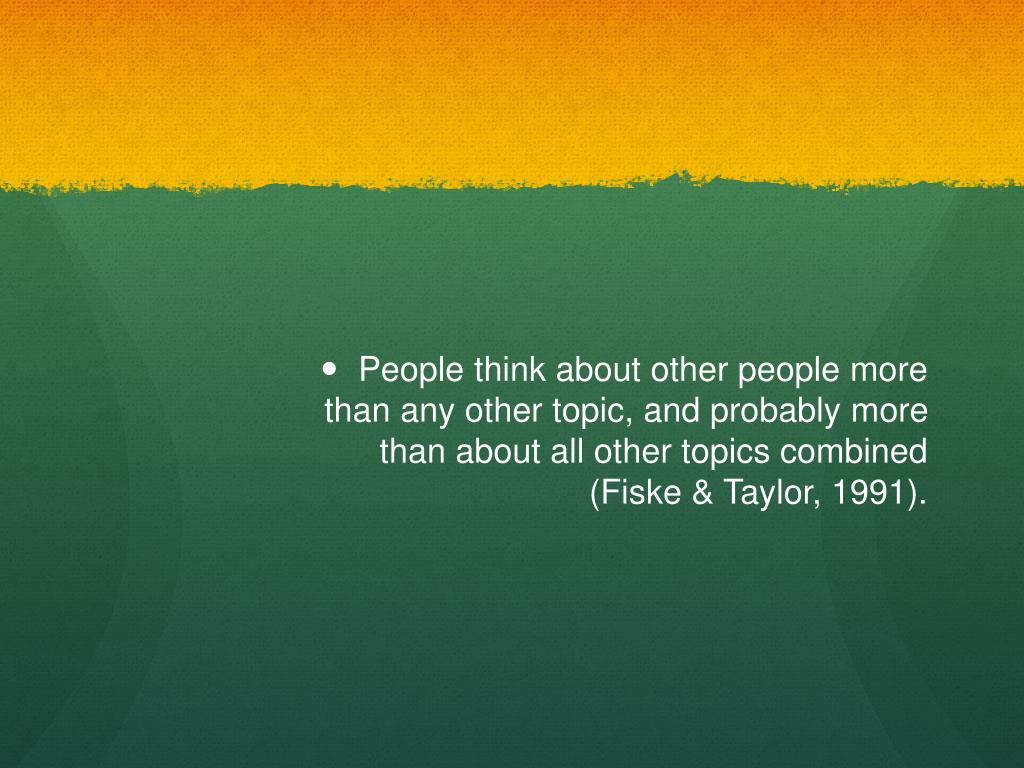 • People think about other people more than any other topic, and probably more than about all other topics combined (Fiske & Taylor, 1991).